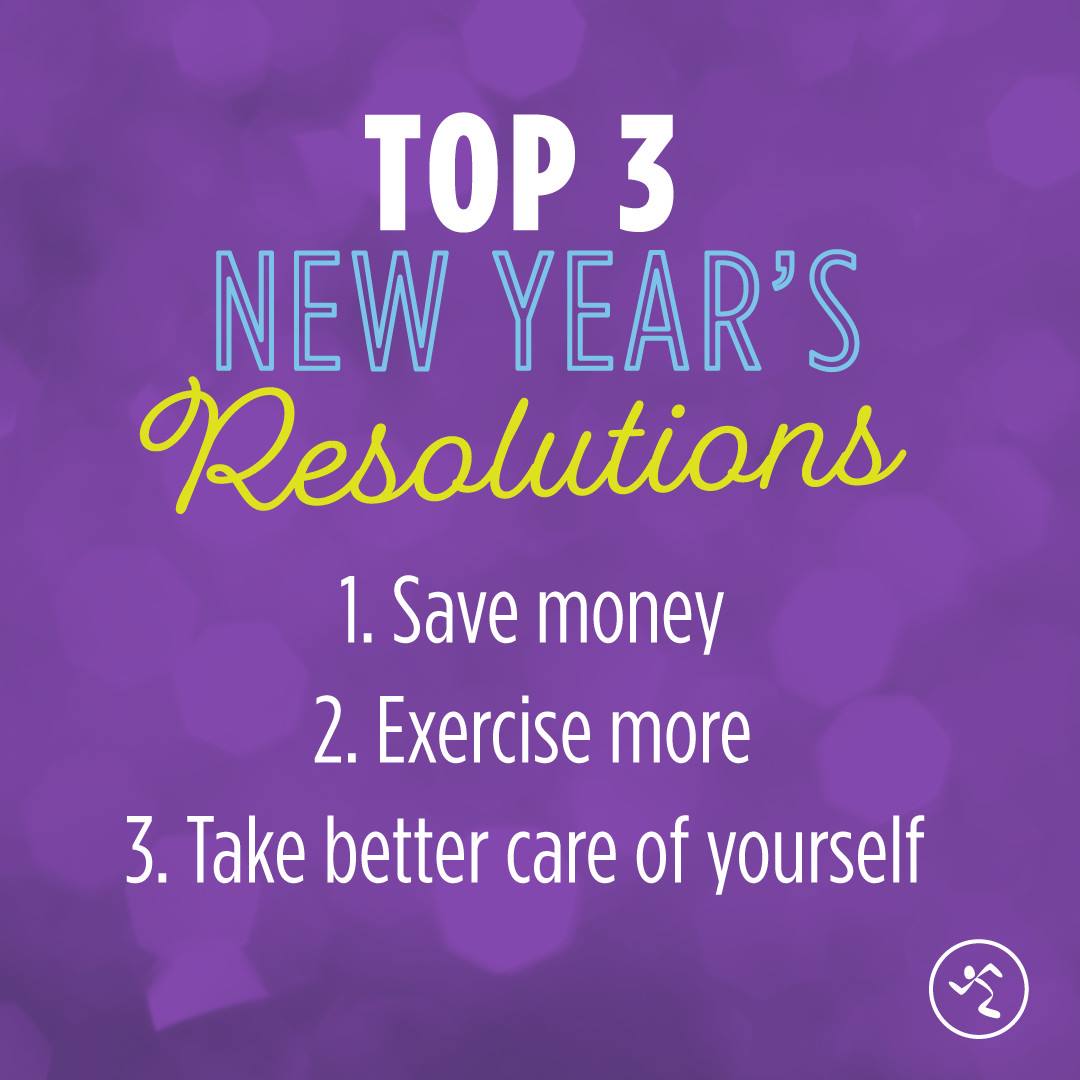 TOP 3
NEW YEAR'S
Resolutions

1. Save money
2. Exercise more
3. Take better care of yourself